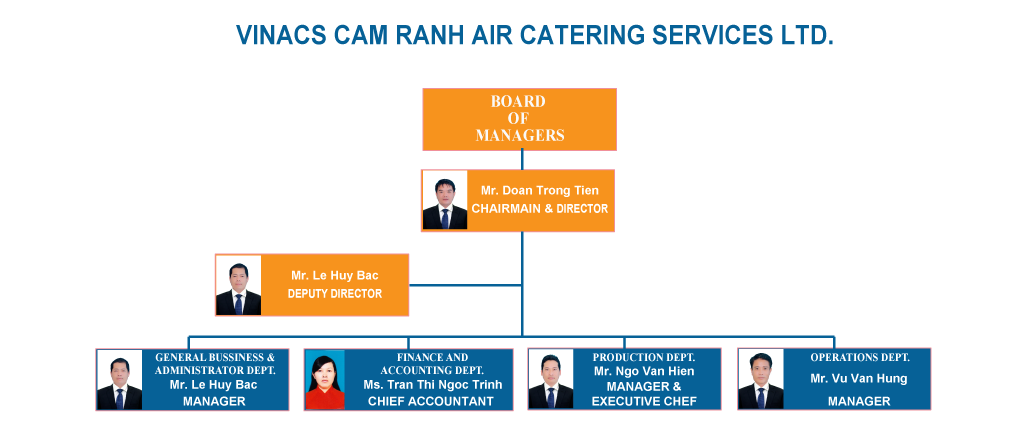 VINACS CAM RANH AIR CATERING SERVICES LTD.

BOARD OF MANAGERS

Mr. Doan Trong Tien
CHAIRMAIN & DIRECTOR

Mr. Le Huy Bac
DEPUTY DIRECTOR

GENERAL BUSSINESS & ADMINISTRATOR DEPT.
Mr. Le Huy Bac
MANAGER

FINANCE AND ACCOUNTING DEPT.
Ms. Tran Thi Ngoc Trinh
CHIEF ACCOUNTANT

PRODUCTION DEPT.
Mr. Ngo Van Hien
MANAGER & EXECUTIVE CHEF

OPERATIONS DEPT.
Mr. Vu Van Hung
MANAGER